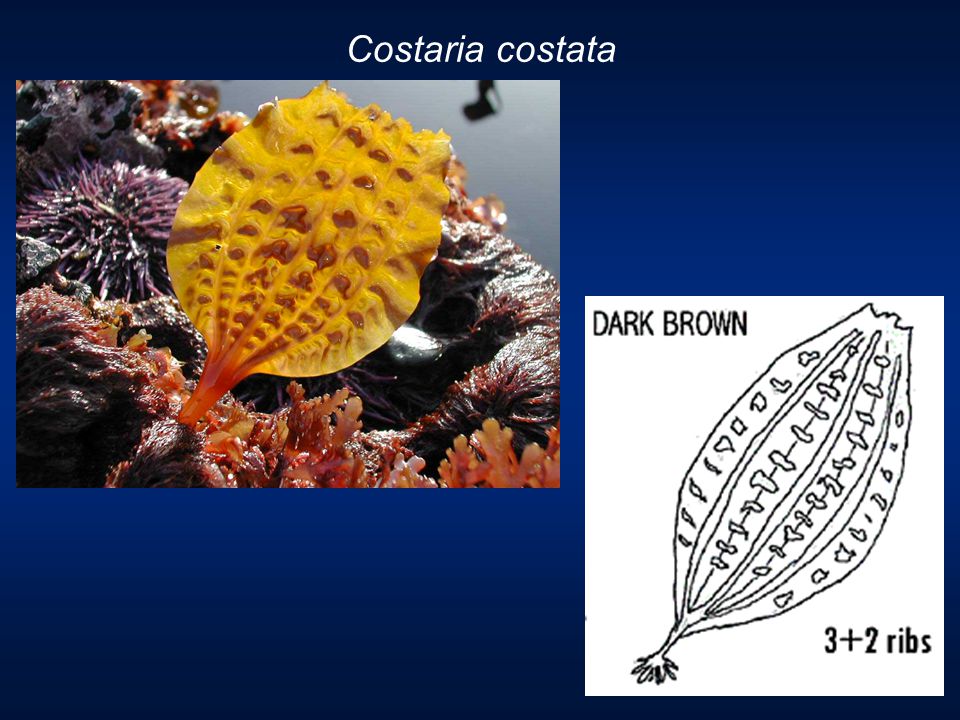 Costaria costata

DARK BROWN

3+2 ribs